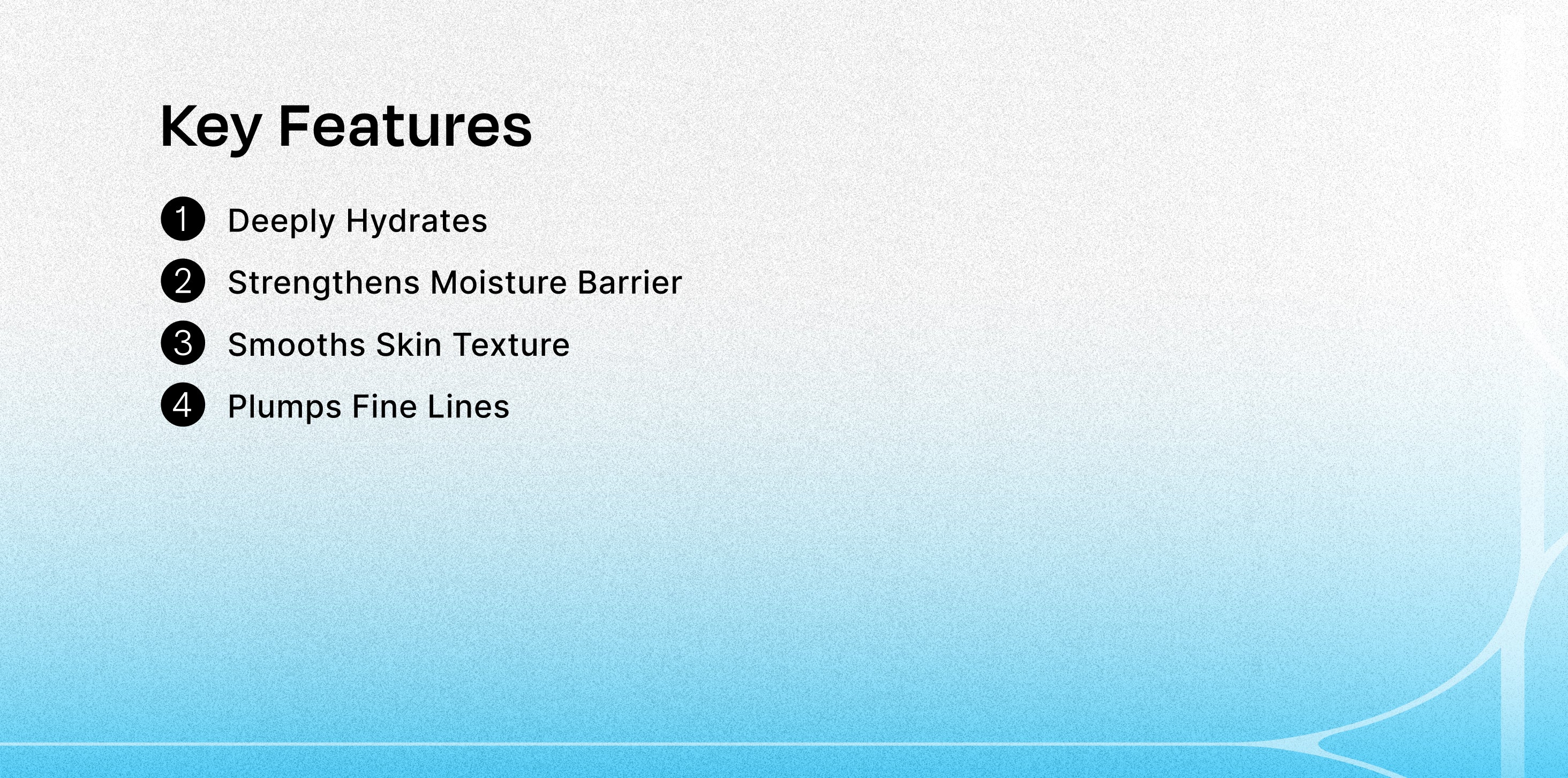 Key Features

1 Deeply Hydrates
2 Strengthens Moisture Barrier
3 Smooths Skin Texture
4 Plumps Fine Lines